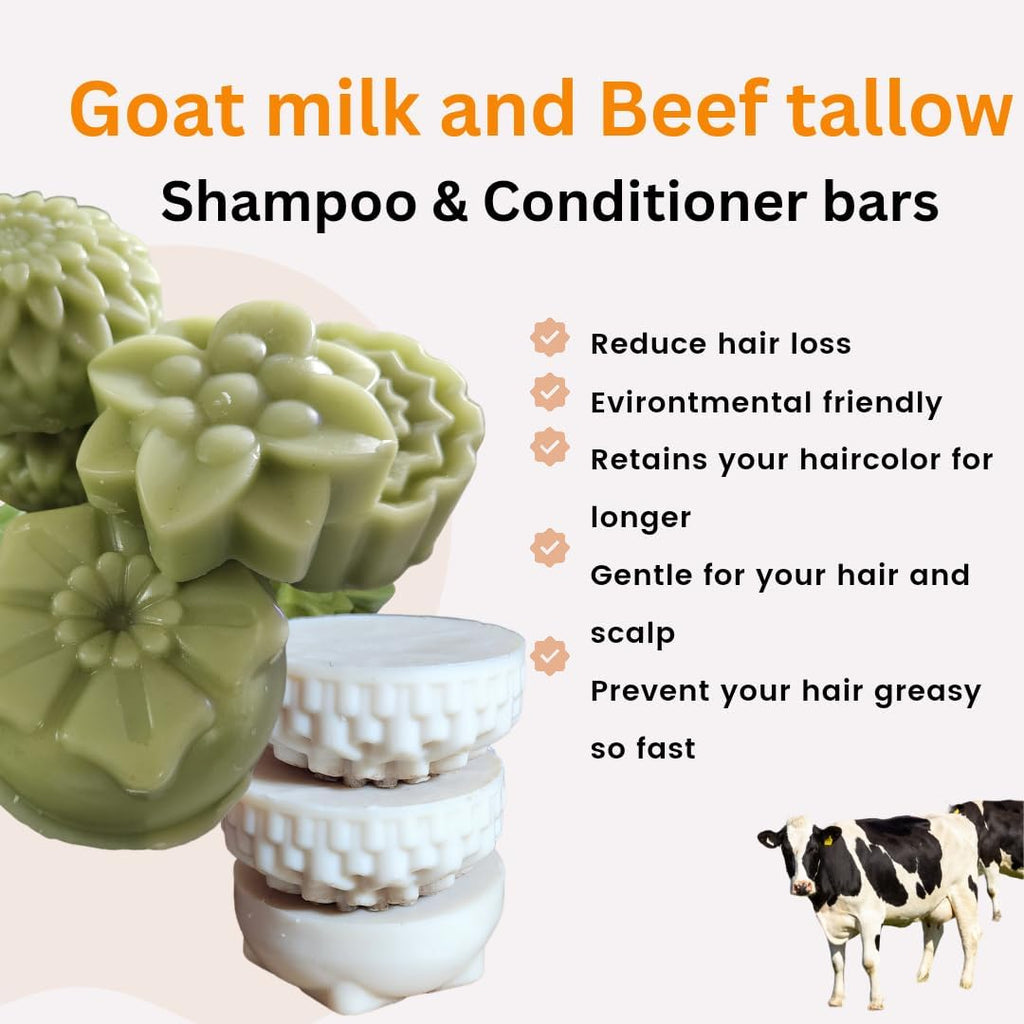 Goat milk and Beef tallow
Shampoo & Conditioner bars

Reduce hair loss
Evirontmental friendly
Retains your haircolor for longer
Gentle for your hair and scalp
Prevent your hair greasy so fast